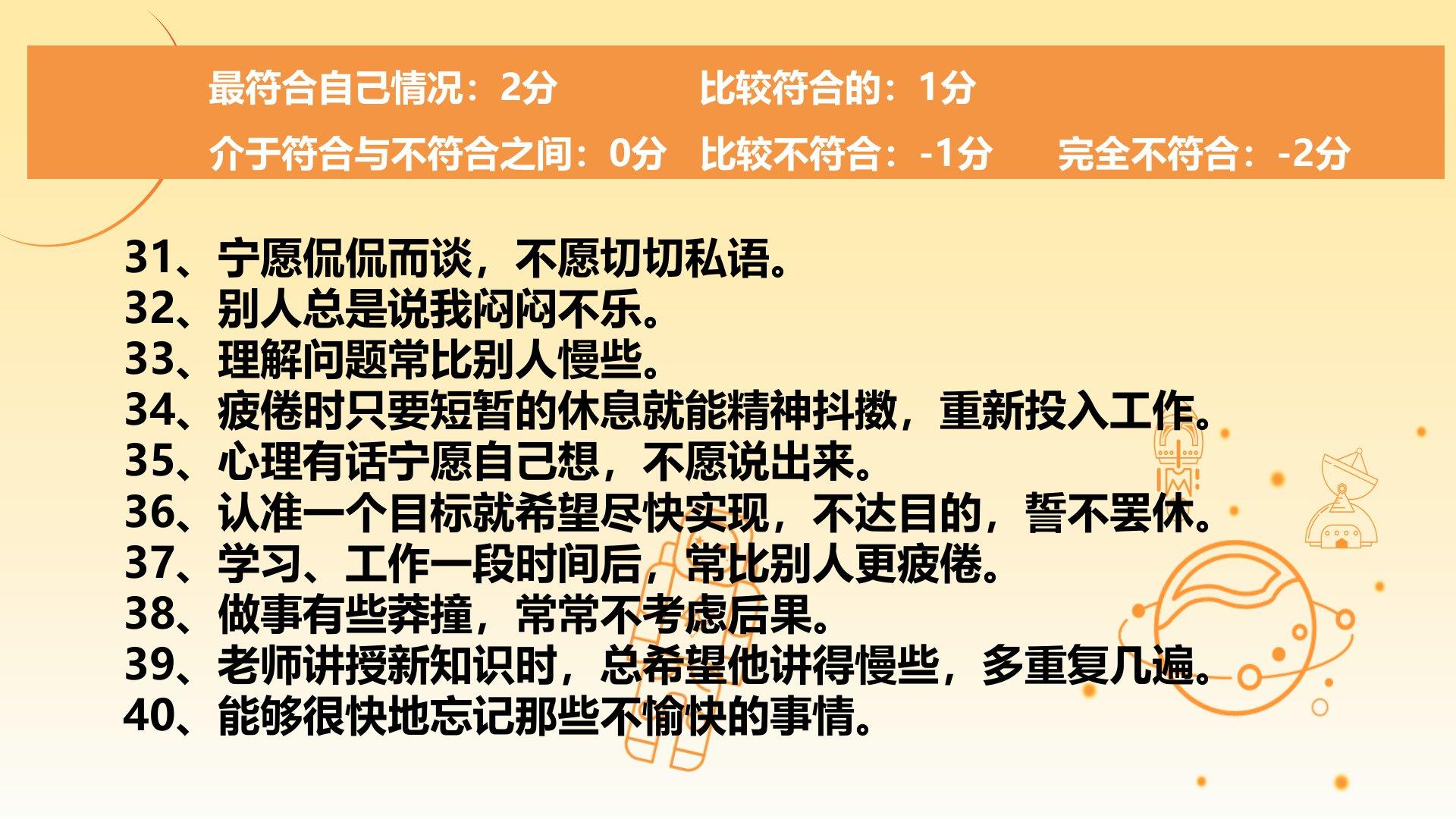 最符合自己情况：2分　　比较符合的：1分

介于符合与不符合之间：0分　比较不符合：-1分　完全不符合：-2分

31、宁愿侃侃而谈，不愿切切私语。
32、别人总是说我闷闷不乐。
33、理解问题常比别人慢些。
34、疲倦时只要短暂的休息就能精神抖擞，重新投入工作。
35、心理有话宁愿自己想，不愿说出来。
36、认准一个目标就希望尽快实现，不达目的，誓不罢休。
37、学习、工作一段时间后，常比别人更疲倦。
38、做事有些莽撞，常常不考虑后果。
39、老师讲授新知识时，总希望他讲得慢些，多重复几遍。
40、能够很快地忘记那些不愉快的事情。